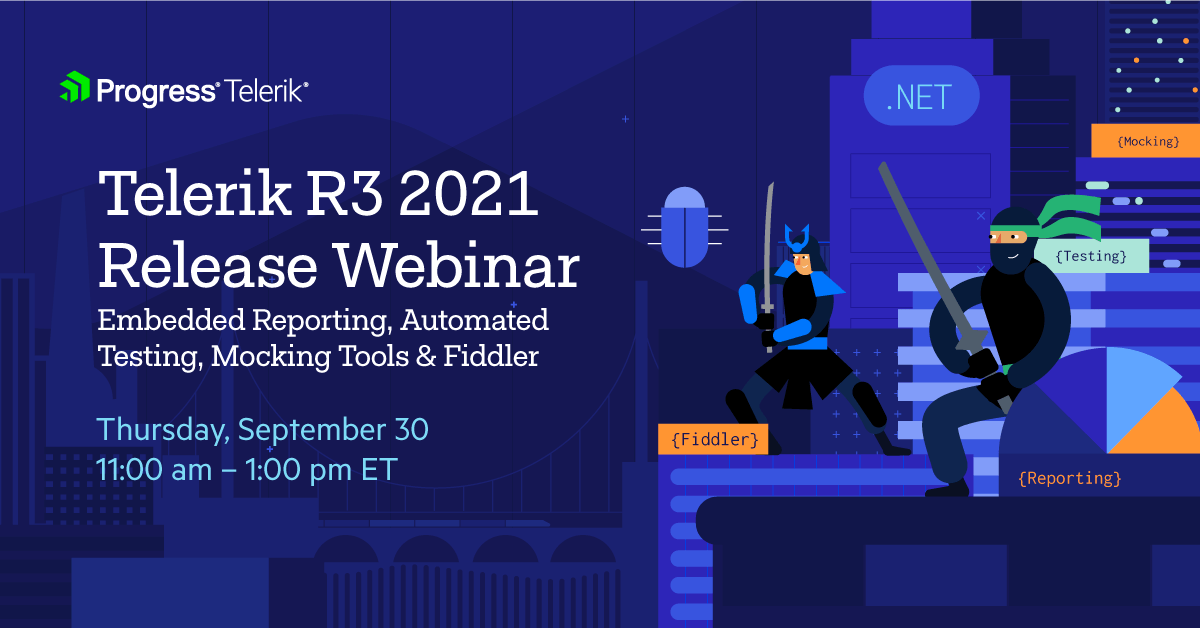 Progress® Telerik®

Telerik R3 2021 Release Webinar

Embedded Reporting, Automated Testing, Mocking Tools & Fiddler

Thursday, September 30
11:00 am – 1:00 pm ET

.NET

{Mocking}

{Testing}

{Fiddler}

{Reporting}